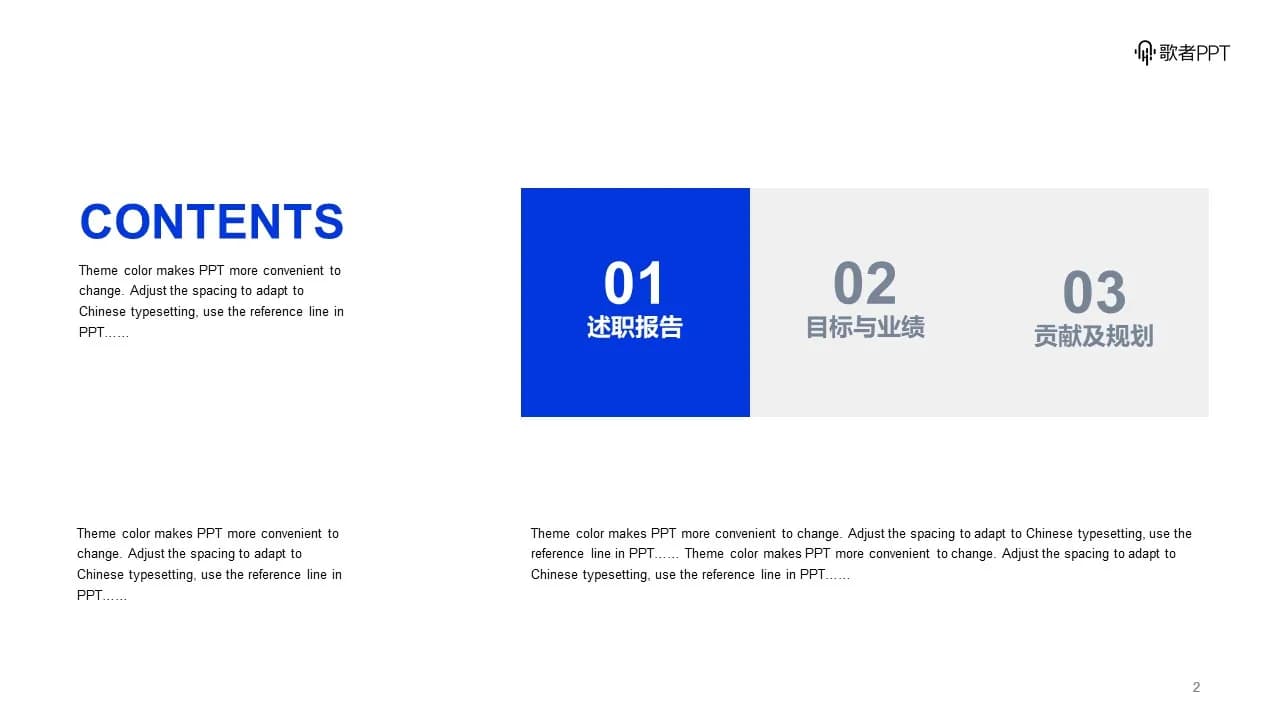 歌者PPT

CONTENTS

Theme color makes PPT more convenient to change. Adjust the spacing to adapt to Chinese typesetting, use the reference line in PPT……

01
述职报告

02
目标与业绩

03
贡献及规划

Theme color makes PPT more convenient to change. Adjust the spacing to adapt to Chinese typesetting, use the reference line in PPT……

Theme color makes PPT more convenient to change. Adjust the spacing to adapt to Chinese typesetting, use the reference line in PPT…… Theme color makes PPT more convenient to change. Adjust the spacing to adapt to Chinese typesetting, use the reference line in PPT……

2